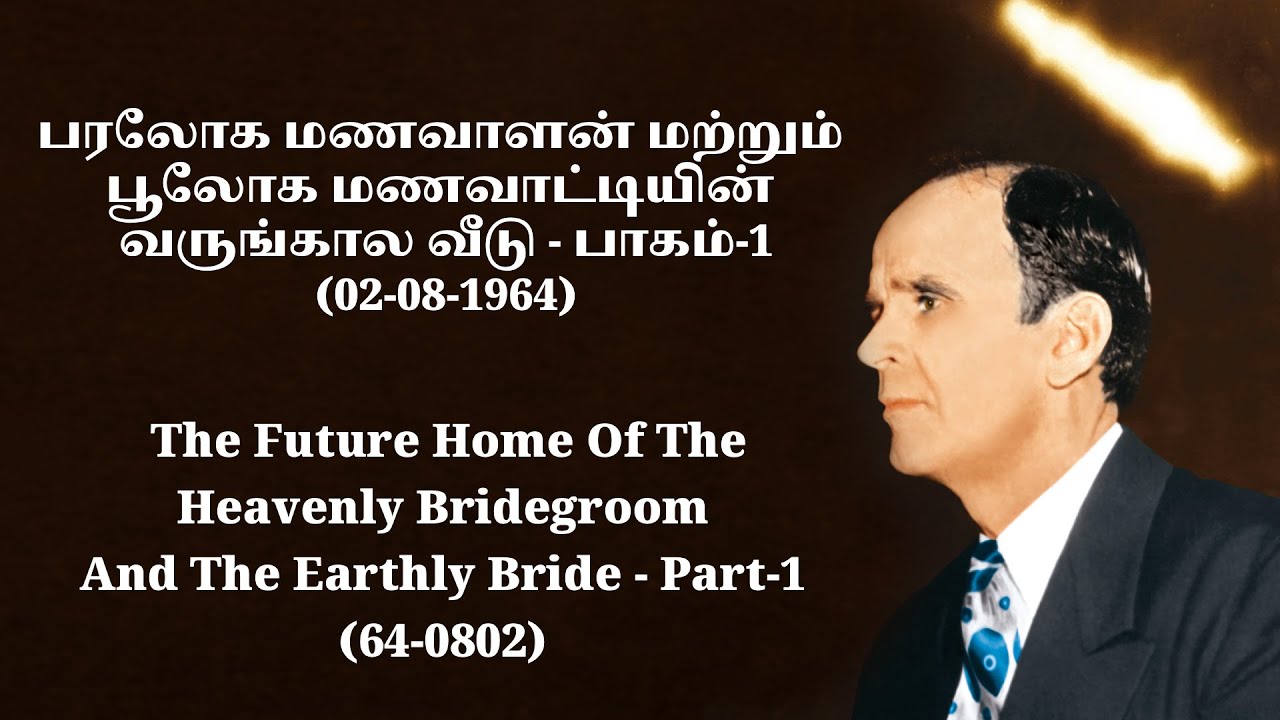 பரலோக மணவாளன் மற்றும் பூலோக மணவாட்டியின் வருங்கால வீடு - பாகம்-1
(02-08-1964)

The Future Home Of The Heavenly Bridegroom And The Earthly Bride - Part-1
(64-0802)